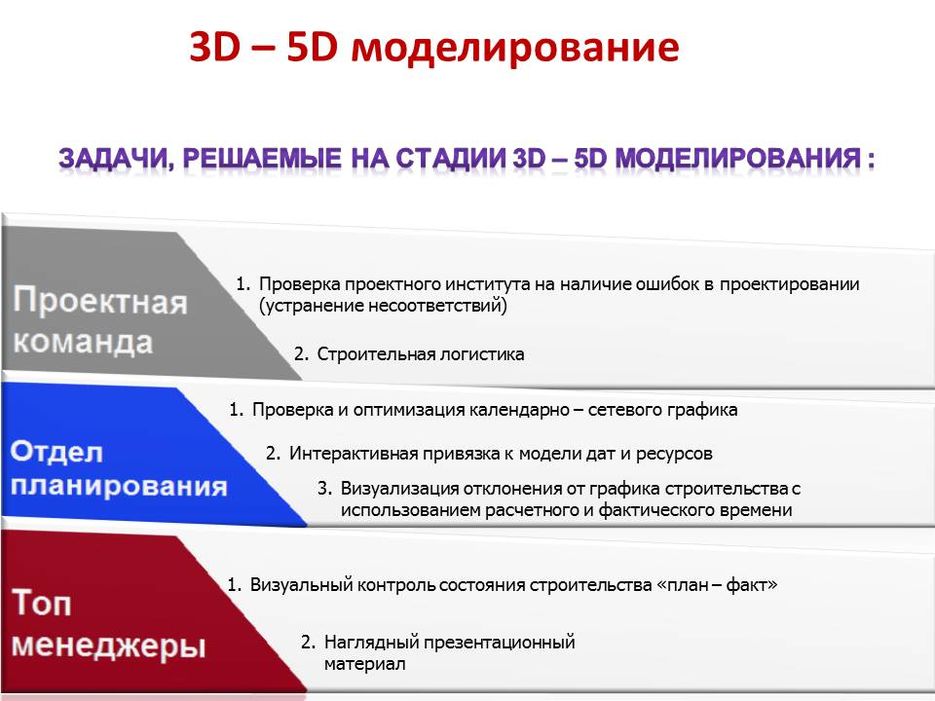 3D – 5D моделирование

ЗАДАЧИ, РЕШАЕМЫЕ НА СТАДИИ 3D – 5D МОДЕЛИРОВАНИЯ :

Проектная команда

1. Проверка проектного института на наличие ошибок в проектировании (устранение несоответствий)

2. Строительная логистика

Отдел планирования

1. Проверка и оптимизация календарно – сетевого графика

2. Интерактивная привязка к модели дат и ресурсов

3. Визуализация отклонения от графика строительства с использованием расчетного и фактического времени

Топ менеджеры

1. Визуальный контроль состояния строительства «план – факт»

2. Наглядный презентационный материал